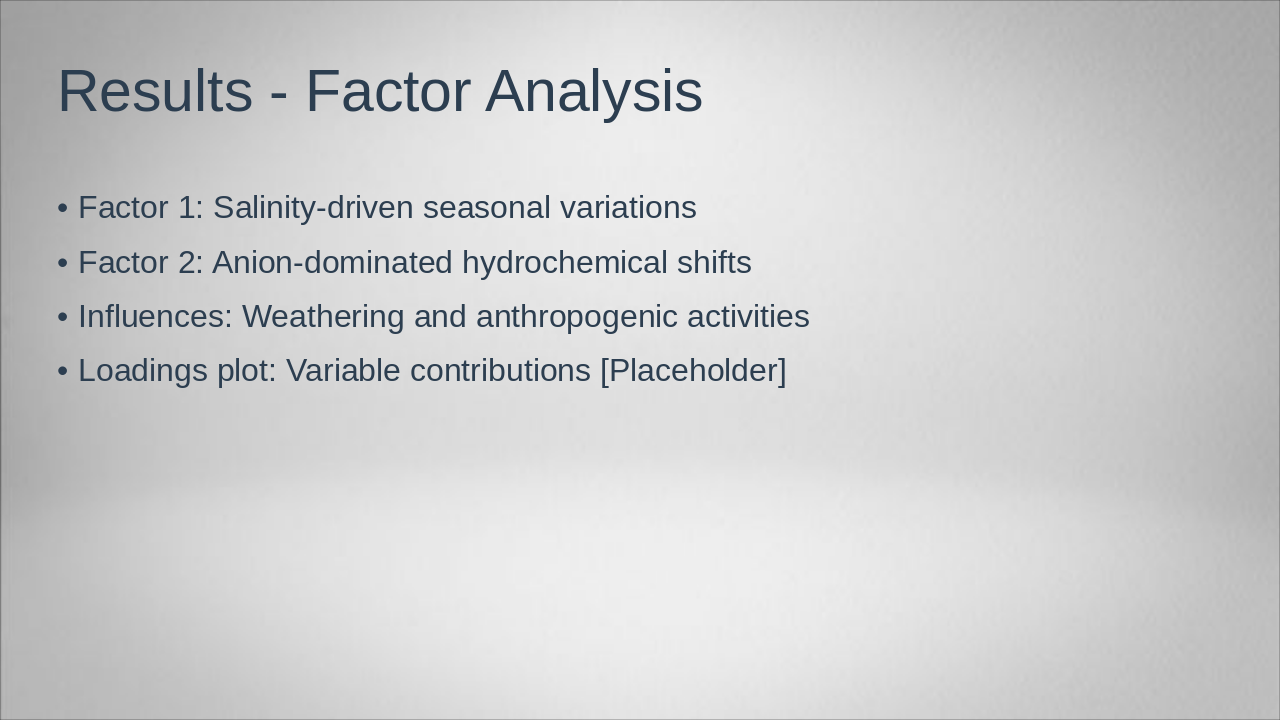 Results - Factor Analysis

• Factor 1: Salinity-driven seasonal variations
• Factor 2: Anion-dominated hydrochemical shifts
• Influences: Weathering and anthropogenic activities
• Loadings plot: Variable contributions [Placeholder]